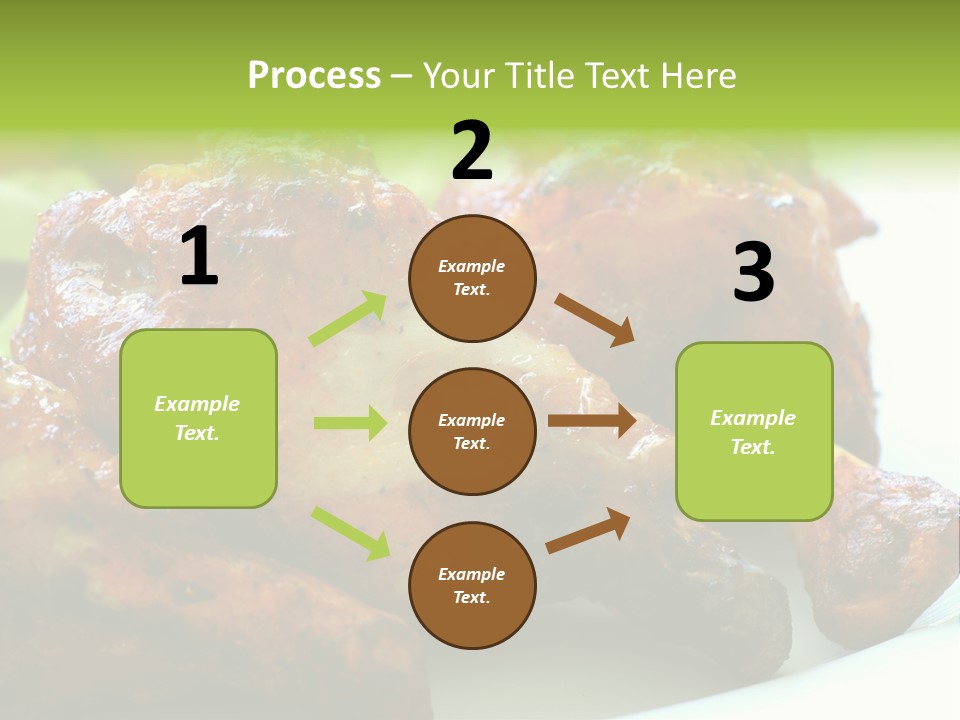 Process – Your Title Text Here

1

Example Text.

2

Example Text.

Example Text.

Example Text.

3

Example Text.